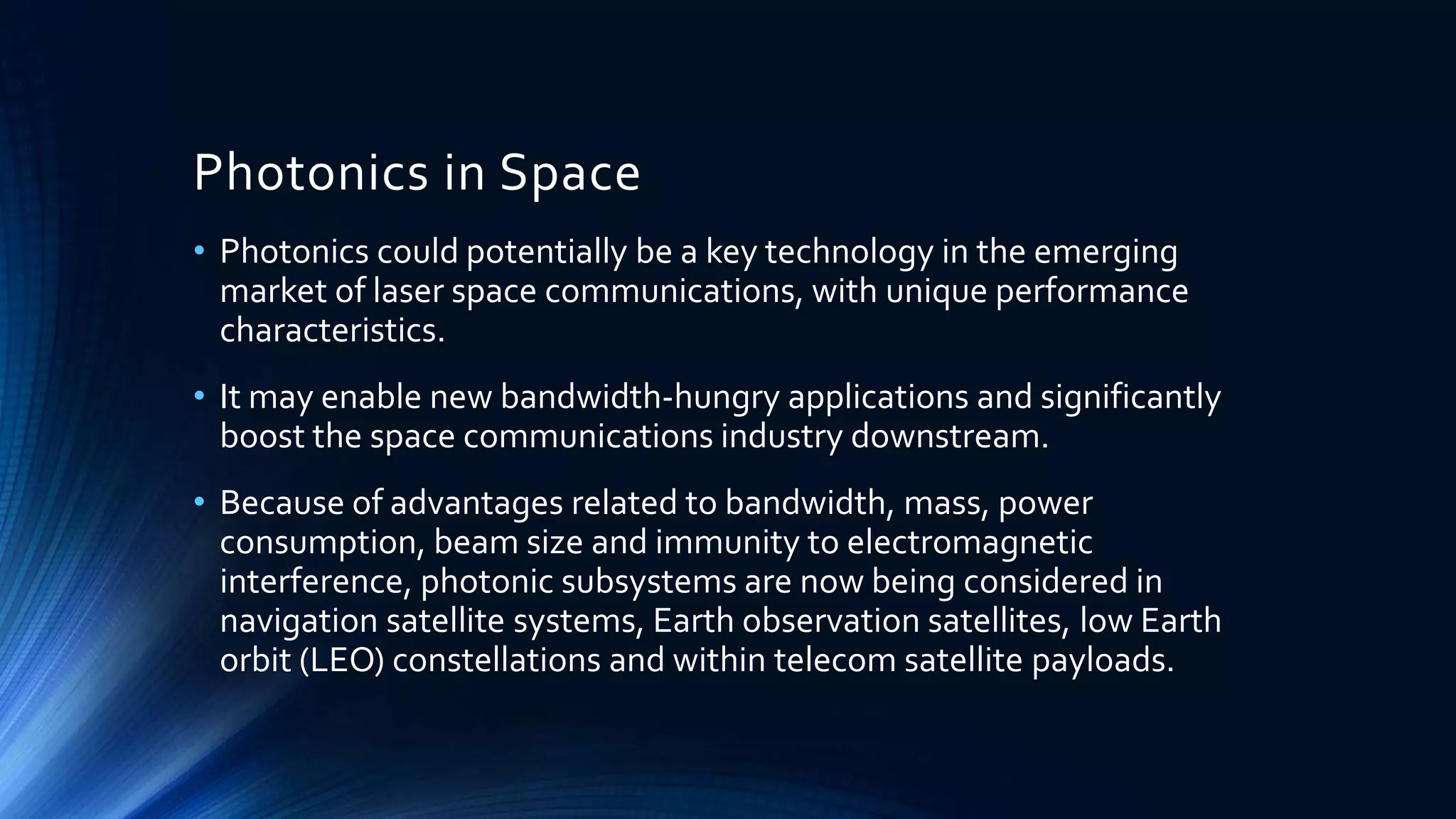 Photonics in Space

• Photonics could potentially be a key technology in the emerging market of laser space communications, with unique performance characteristics.

• It may enable new bandwidth-hungry applications and significantly boost the space communications industry downstream.

• Because of advantages related to bandwidth, mass, power consumption, beam size and immunity to electromagnetic interference, photonic subsystems are now being considered in navigation satellite systems, Earth observation satellites, low Earth orbit (LEO) constellations and within telecom satellite payloads.